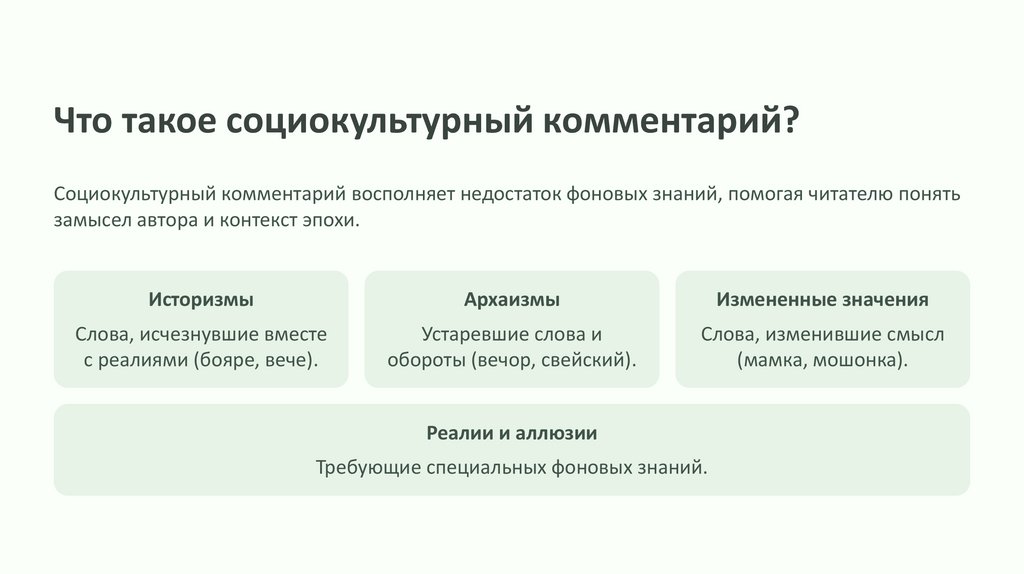 Что такое социокультурный комментарий?

Социокультурный комментарий восполняет недостаток фоновых знаний, помогая читателю понять замысел автора и контекст эпохи.

Историзмы

Слова, исчезнувшие вместе с реалиями (бояре, вече).

Архаизмы

Устаревшие слова и обороты (вечор, свейский).

Измененные значения

Слова, изменившие смысл (мамка, мошонка).

Реалии и аллюзии

Требующие специальных фоновых знаний.